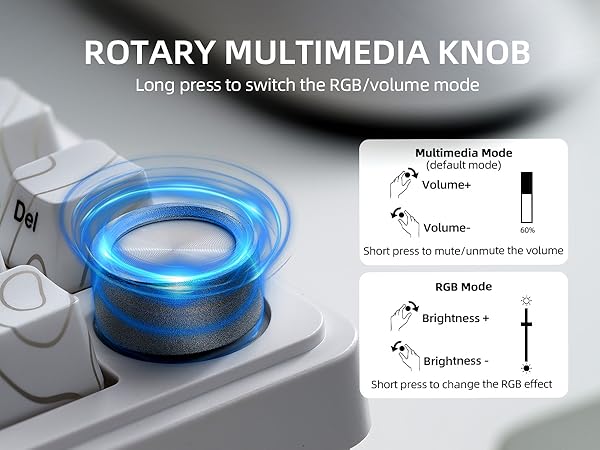 ROTARY MULTIMEDIA KNOB

Long press to switch the RGB/volume mode

Del

Multimedia Mode
(default mode)

Volume+

Volume-

60%

Short press to mute/unmute the volume

RGB Mode

Brightness +

Brightness -

Short press to change the RGB effect